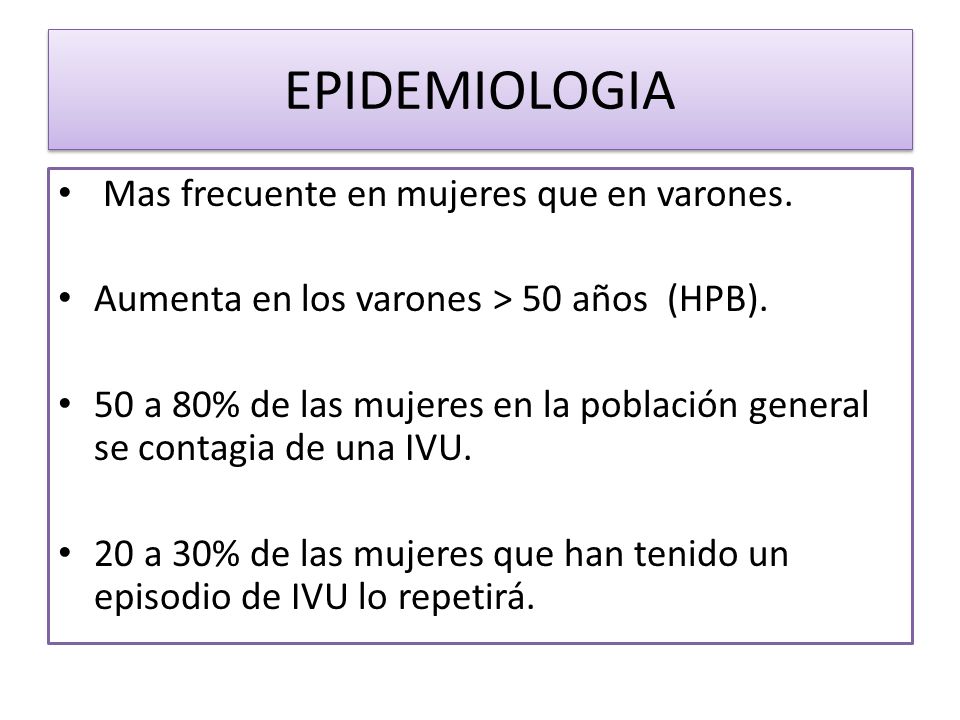 EPIDEMIOLOGIA

• Mas frecuente en mujeres que en varones.

• Aumenta en los varones > 50 años (HPB).

• 50 a 80% de las mujeres en la población general se contagia de una IVU.

• 20 a 30% de las mujeres que han tenido un episodio de IVU lo repetirá.